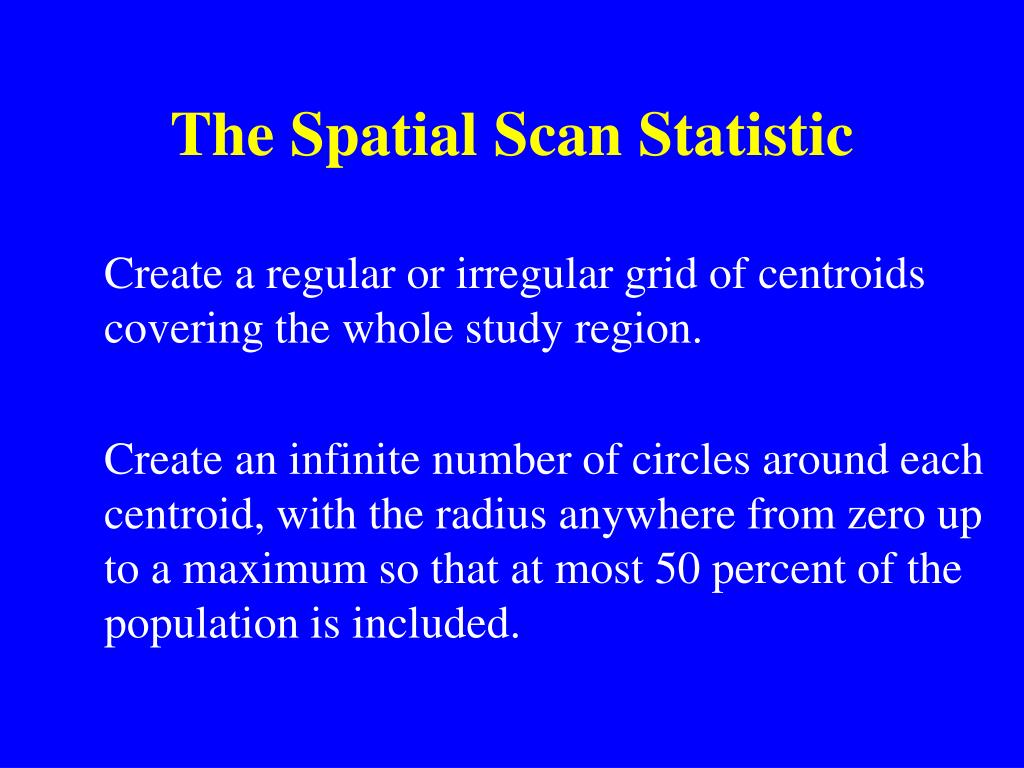 The Spatial Scan Statistic

Create a regular or irregular grid of centroids covering the whole study region.

Create an infinite number of circles around each centroid, with the radius anywhere from zero up to a maximum so that at most 50 percent of the population is included.